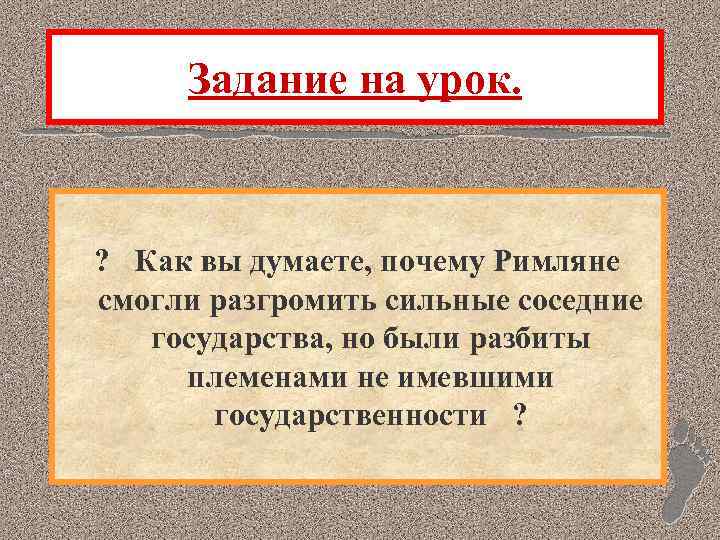 Задание на урок.

? Как вы думаете, почему Римляне смогли разгромить сильные соседние государства, но были разбиты племенами не имевшими государственности ?